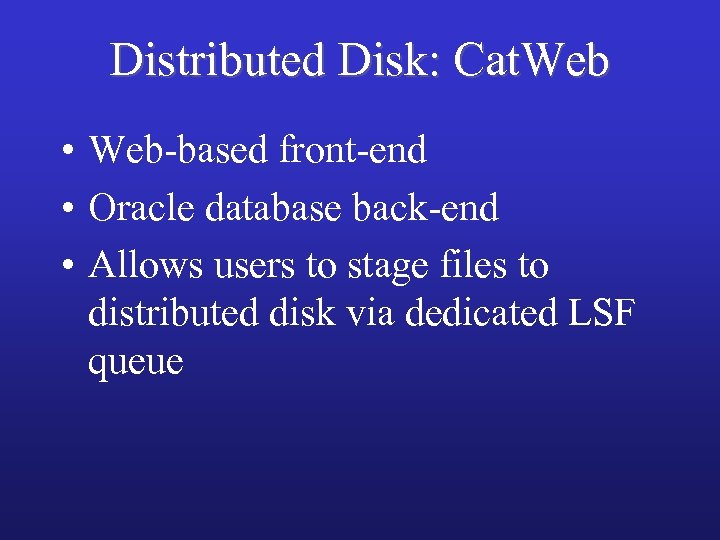 Distributed Disk: CatWeb

• Web-based front-end
• Oracle database back-end
• Allows users to stage files to distributed disk via dedicated LSF queue